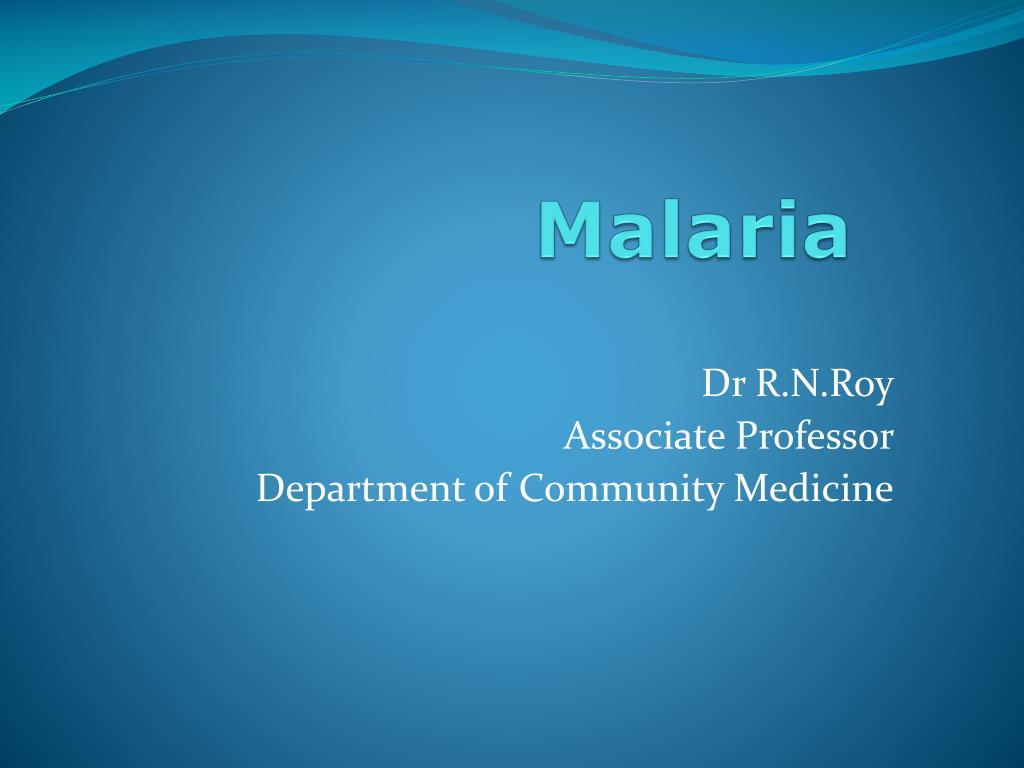 Malaria

Dr R.N.Roy
Associate Professor
Department of Community Medicine